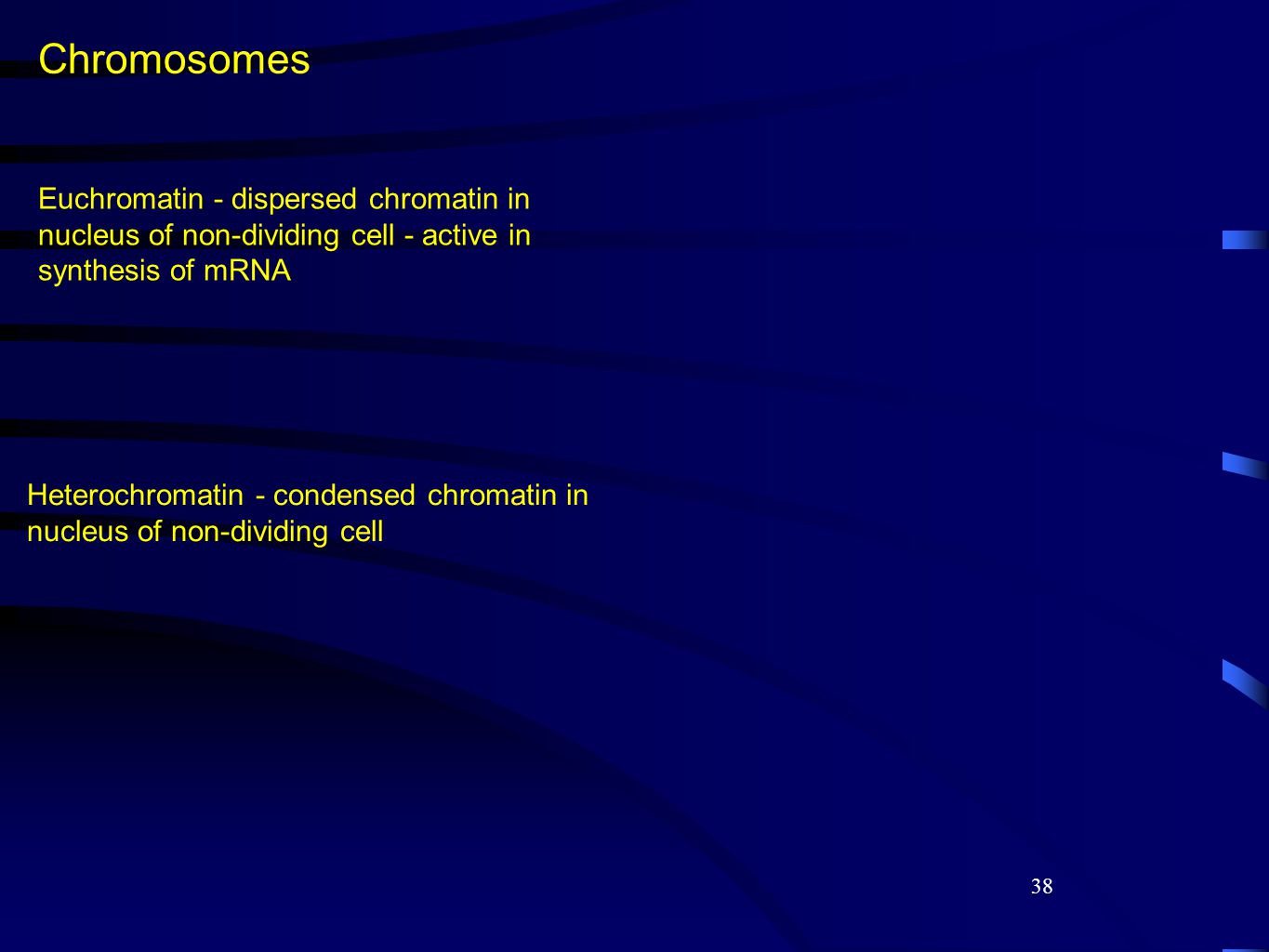 Chromosomes

Euchromatin - dispersed chromatin in nucleus of non-dividing cell - active in synthesis of mRNA

Heterochromatin - condensed chromatin in nucleus of non-dividing cell

38